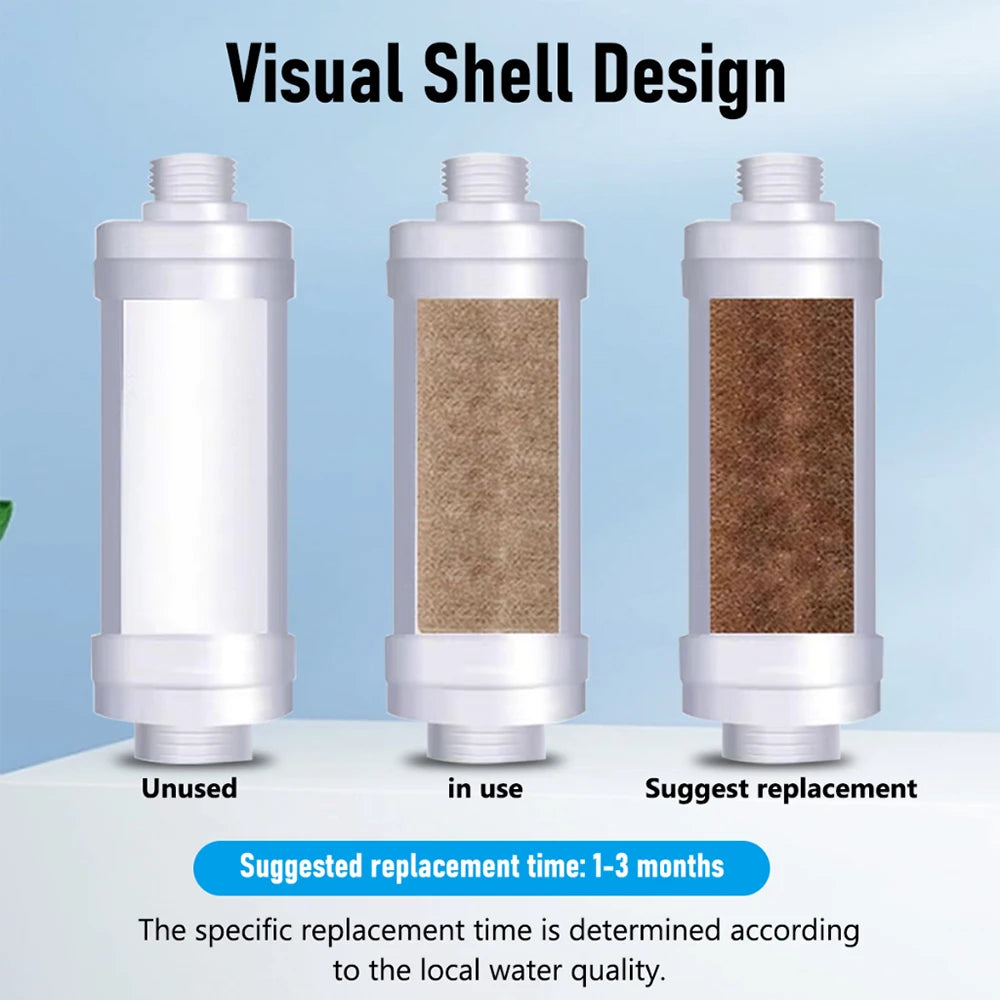 Visual Shell Design

Unused

in use

Suggest replacement

Suggested replacement time: 1-3 months

The specific replacement time is determined according to the local water quality.